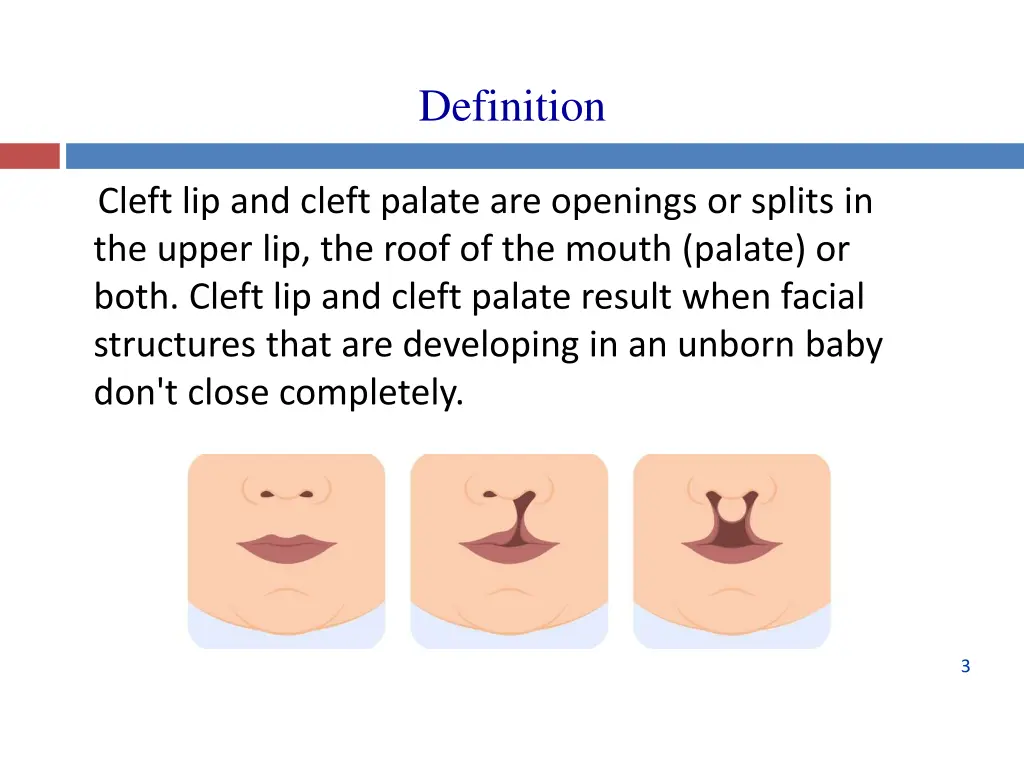 Definition

Cleft lip and cleft palate are openings or splits in the upper lip, the roof of the mouth (palate) or both. Cleft lip and cleft palate result when facial structures that are developing in an unborn baby don't close completely.

3